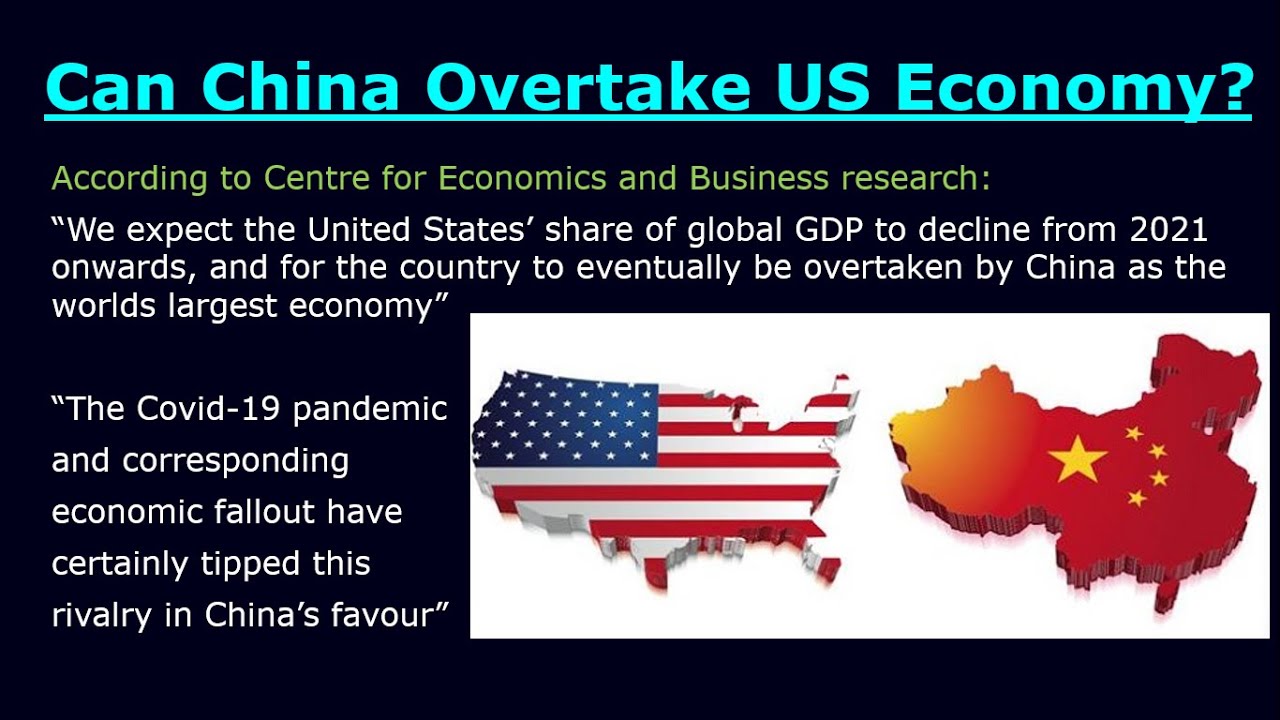 Can China Overtake US Economy?

According to Centre for Economics and Business research:

"We expect the United States' share of global GDP to decline from 2021 onwards, and for the country to eventually be overtaken by China as the worlds largest economy"

"The Covid-19 pandemic and corresponding economic fallout have certainly tipped this rivalry in China's favour"